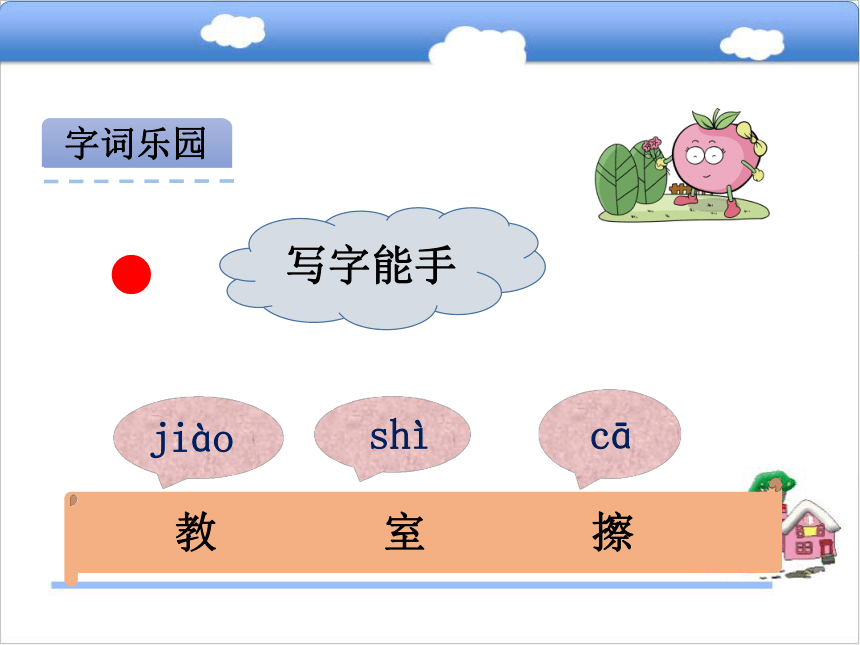 字词乐园

写字能手

jiào shì cā

教 室 擦